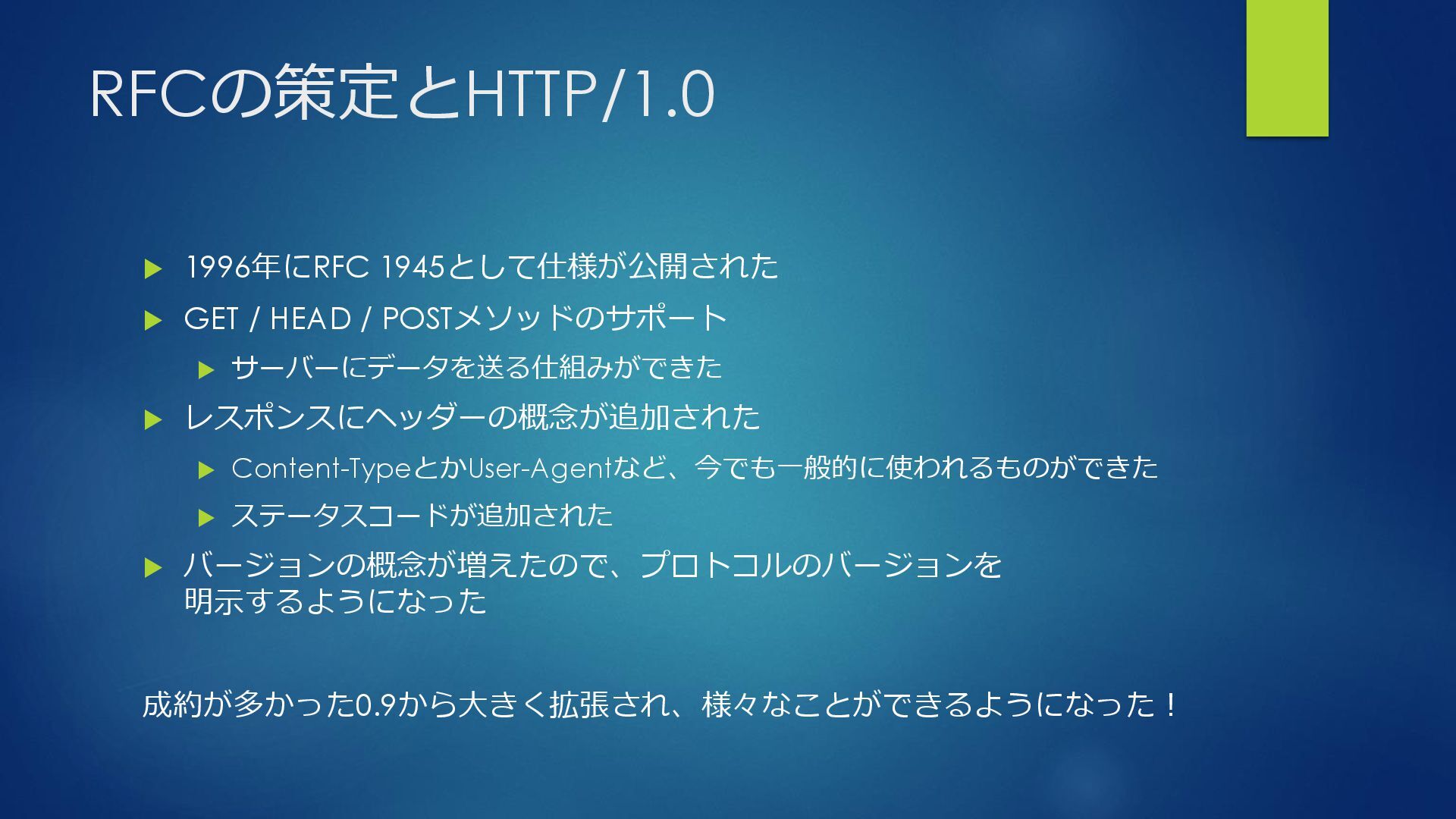 RFCの策定とHTTP/1.0

1996年にRFC 1945として仕様が公開された

GET / HEAD / POSTメソッドのサポート

サーバーにデータを送る仕組みができた

レスポンスにヘッダーの概念が追加された

Content-TypeとかUser-Agentなど、今でも一般的に使われるものができた

ステータスコードが追加された

バージョンの概念が増えたので、プロトコルのバージョンを明示するようになった

成約が多かった0.9から大きく拡張され、様々なことができるようになった！